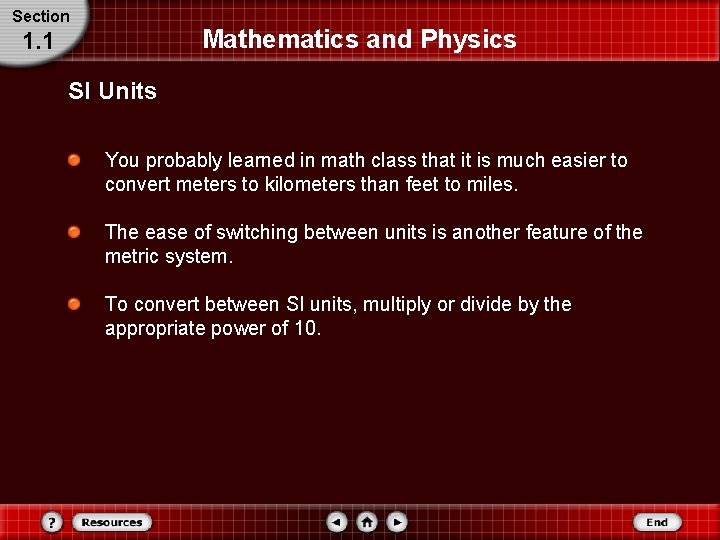 Section
1.1

Mathematics and Physics

SI Units

You probably learned in math class that it is much easier to convert meters to kilometers than feet to miles.

The ease of switching between units is another feature of the metric system.

To convert between SI units, multiply or divide by the appropriate power of 10.

?
Resources
End